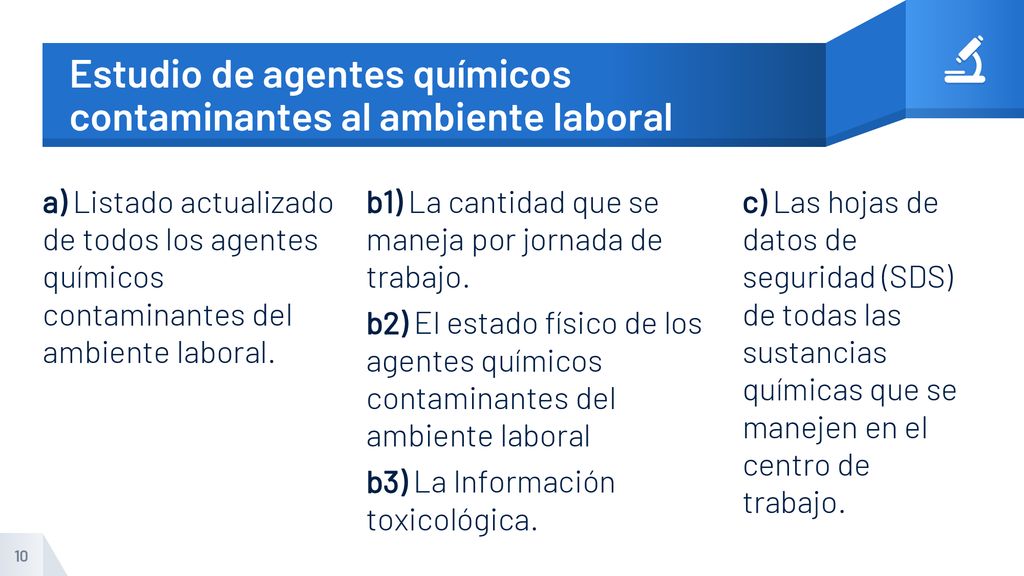 Estudio de agentes químicos contaminantes al ambiente laboral

a) Listado actualizado de todos los agentes químicos contaminantes del ambiente laboral.

b1) La cantidad que se maneja por jornada de trabajo.

b2) El estado físico de los agentes químicos contaminantes del ambiente laboral

b3) La Información toxicológica.

c) Las hojas de datos de seguridad (SDS) de todas las sustancias químicas que se manejen en el centro de trabajo.

10